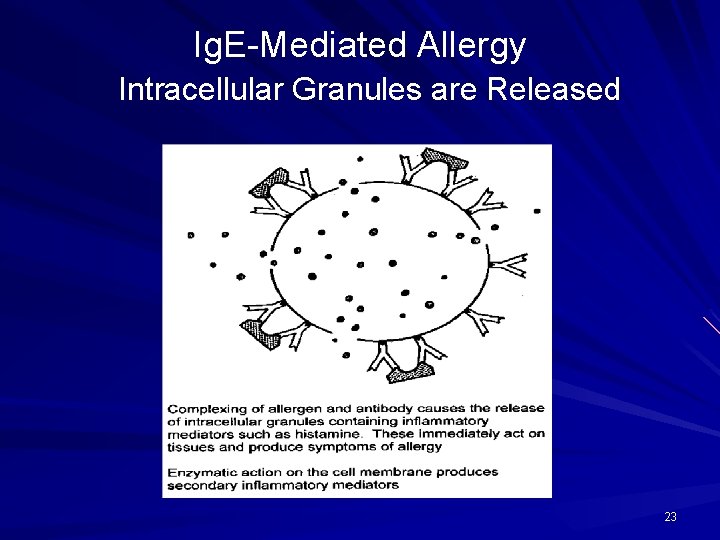 IgE-Mediated Allergy
Intracellular Granules are Released

Complexing of allergen and antibody causes the release of intracellular granules containing inflammatory mediators such as histamine. These immediately act on tissues and produce symptoms of allergy

Enzymatic action on the cell membrane produces secondary inflammatory mediators

23